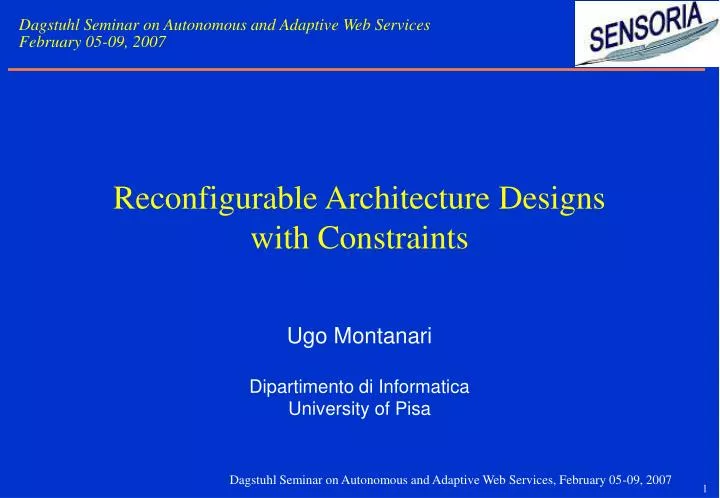 Dagstuhl Seminar on Autonomous and Adaptive Web Services
February 05-09, 2007

SENSORIA

Reconfigurable Architecture Designs with Constraints

Ugo Montanari

Dipartimento di Informatica
University of Pisa

Dagstuhl Seminar on Autonomous and Adaptive Web Services, February 05-09, 2007

1